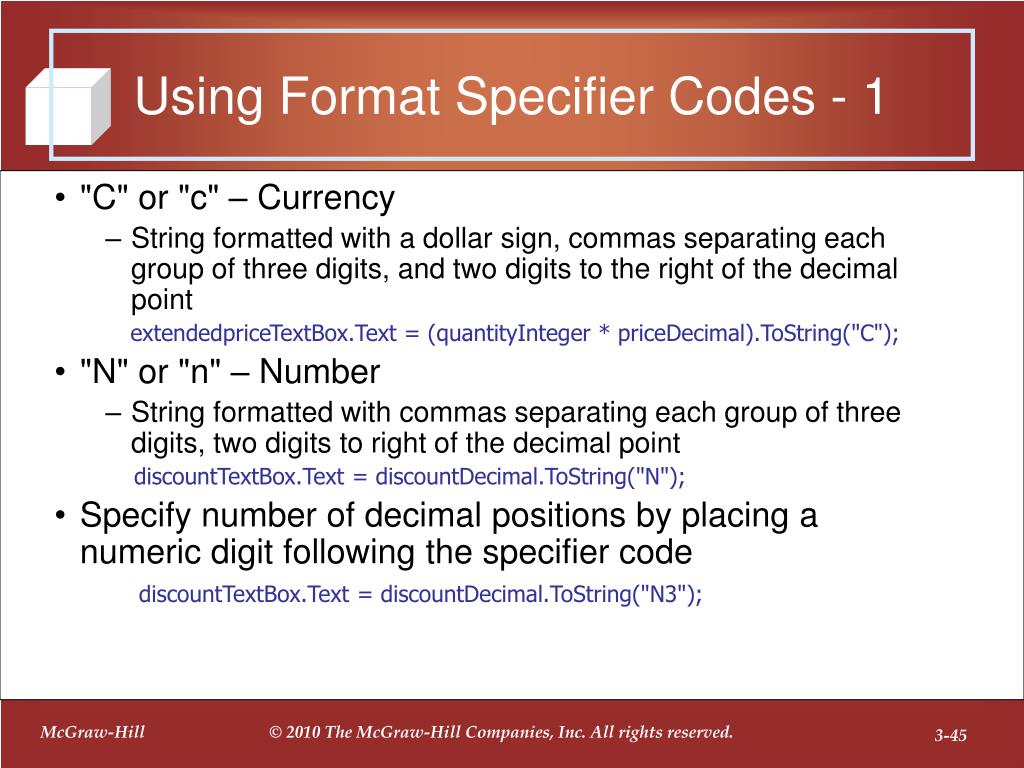 Using Format Specifier Codes - 1

• "C" or "c" – Currency
– String formatted with a dollar sign, commas separating each group of three digits, and two digits to the right of the decimal point
extendedpriceTextBox.Text = (quantityInteger * priceDecimal).ToString("C");

• "N" or "n" – Number
– String formatted with commas separating each group of three digits, two digits to right of the decimal point
discountTextBox.Text = discountDecimal.ToString("N");

• Specify number of decimal positions by placing a numeric digit following the specifier code
discountTextBox.Text = discountDecimal.ToString("N3");

McGraw-Hill

© 2010 The McGraw-Hill Companies, Inc. All rights reserved.

3-45